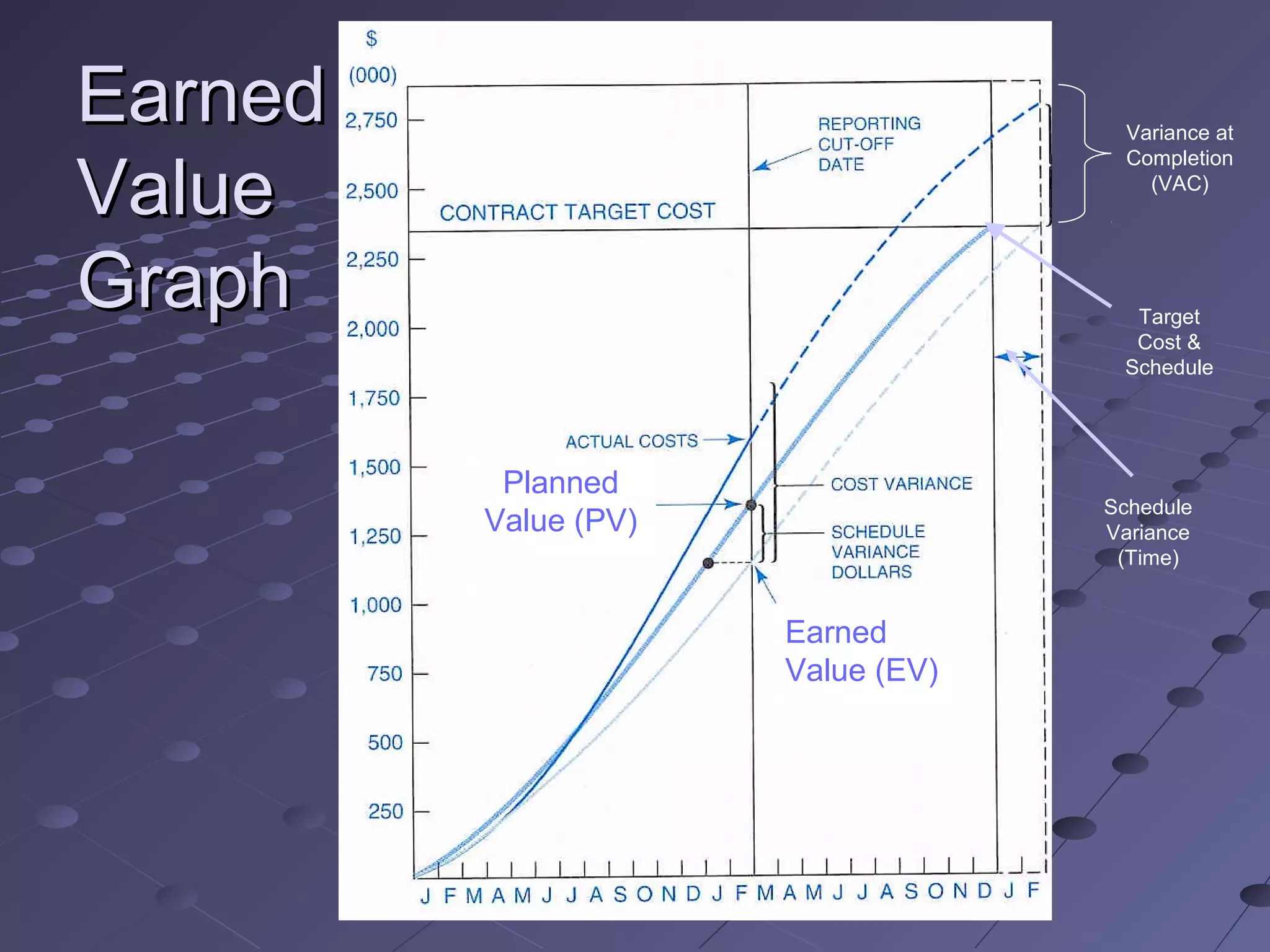 Earned Value Graph

$ (000)

2,750
2,500
2,250
2,000
1,750
1,500
1,250
1,000
750
500
250

REPORTING CUT-OFF DATE

CONTRACT TARGET COST

ACTUAL COSTS

Planned Value (PV)

COST VARIANCE

SCHEDULE VARIANCE DOLLARS

Earned Value (EV)

J F M A M J J A S O N D J F M A M J J A S O N D J F

Variance at Completion (VAC)

Target Cost & Schedule

Schedule Variance (Time)